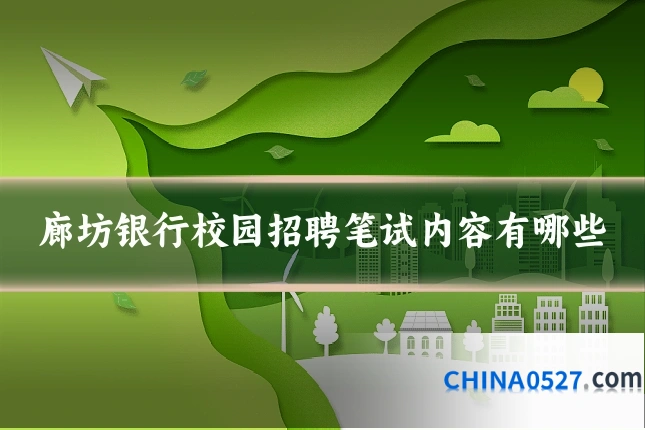 廊坊银行校园招聘笔试内容有哪些

CHINA0527.com